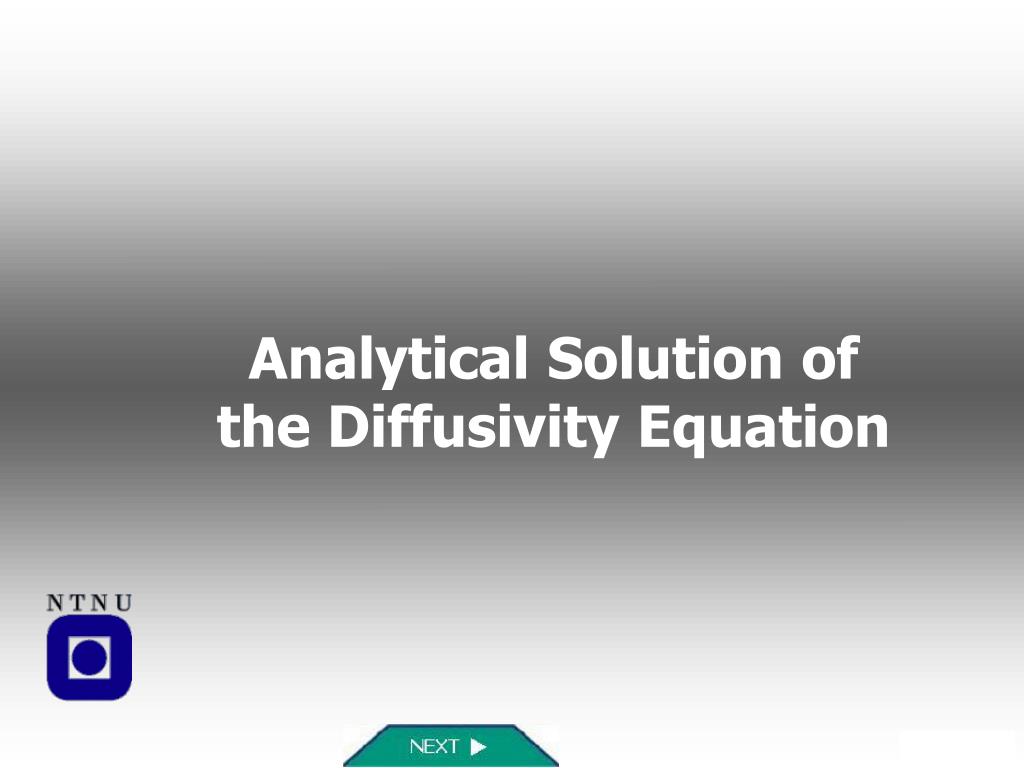 Analytical Solution of the Diffusivity Equation

NTNU

NEXT